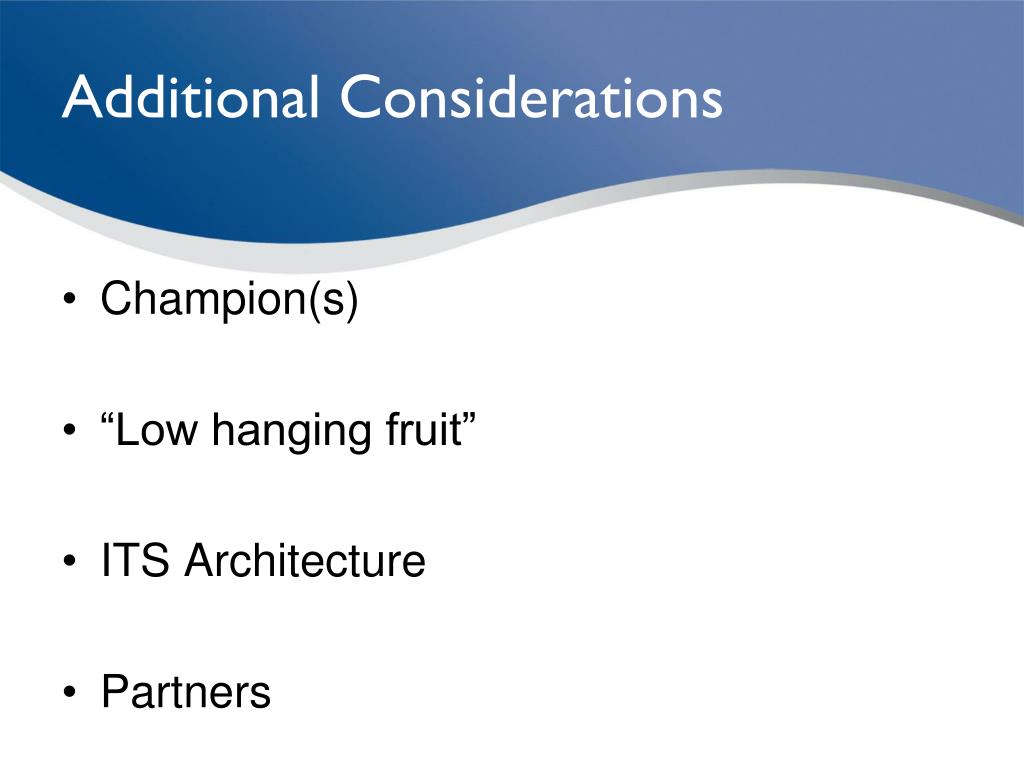 Additional Considerations

• Champion(s)

• “Low hanging fruit”

• ITS Architecture

• Partners